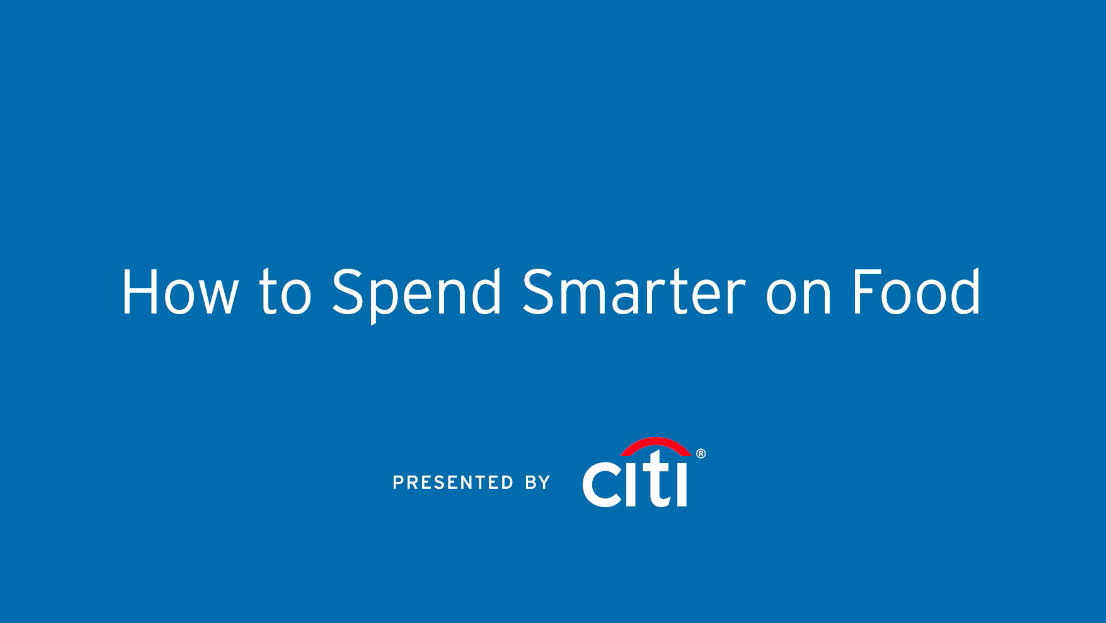 How to Spend Smarter on Food

PRESENTED BY citi®